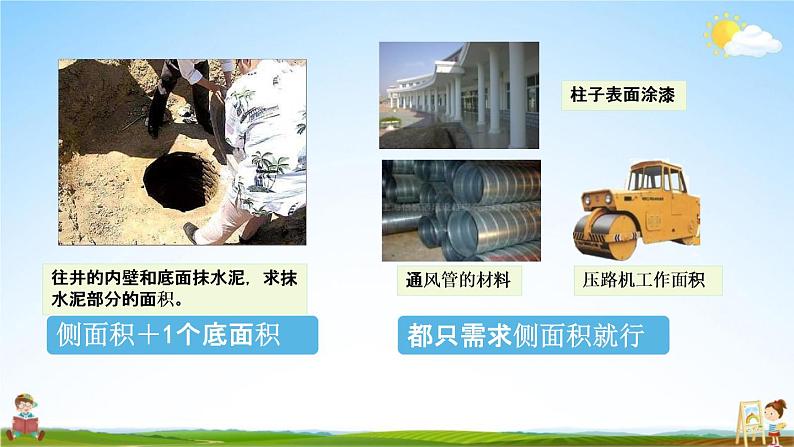 往井的内壁和底面抹水泥，求抹水泥部分的面积。

侧面积＋1个底面积

柱子表面涂漆

通风管的材料

压路机工作面积

都只需求侧面积就行